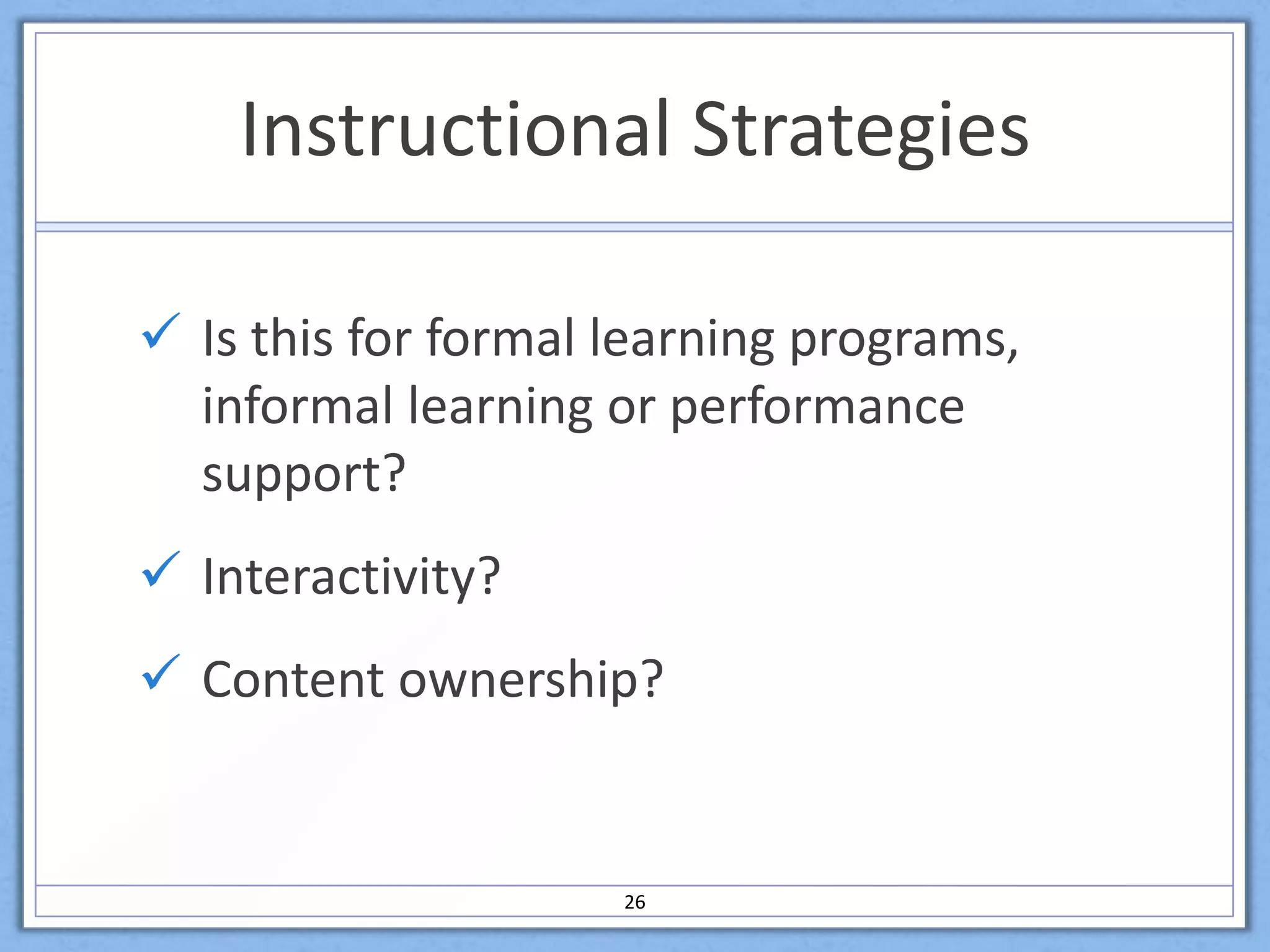 Instructional Strategies

✓ Is this for formal learning programs, informal learning or performance support?

✓ Interactivity?

✓ Content ownership?

26